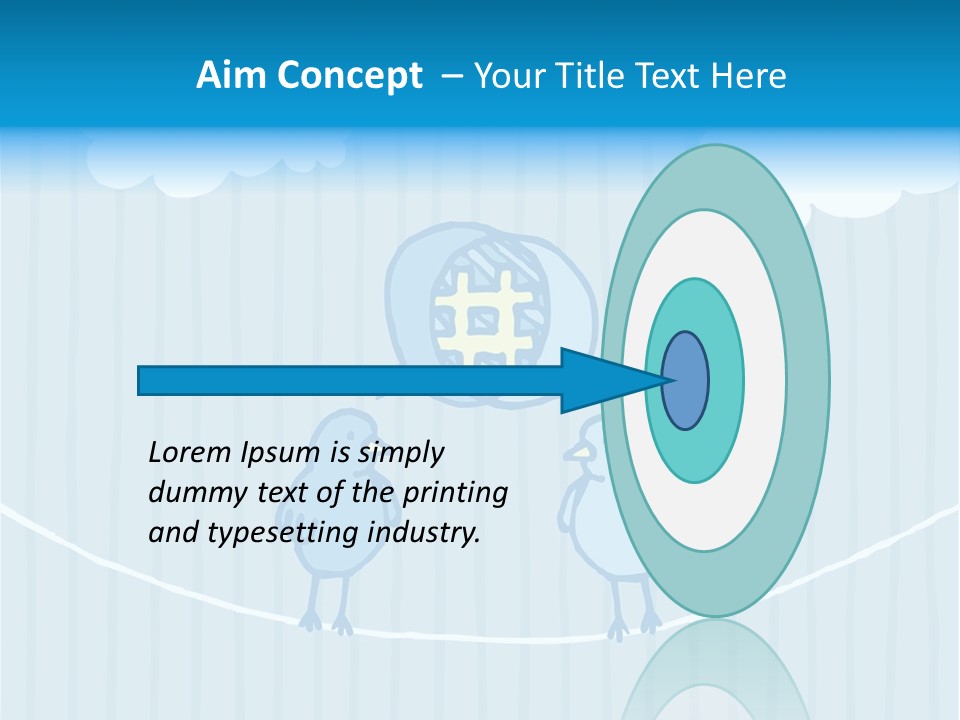 Aim Concept – Your Title Text Here

Lorem Ipsum is simply dummy text of the printing and typesetting industry.